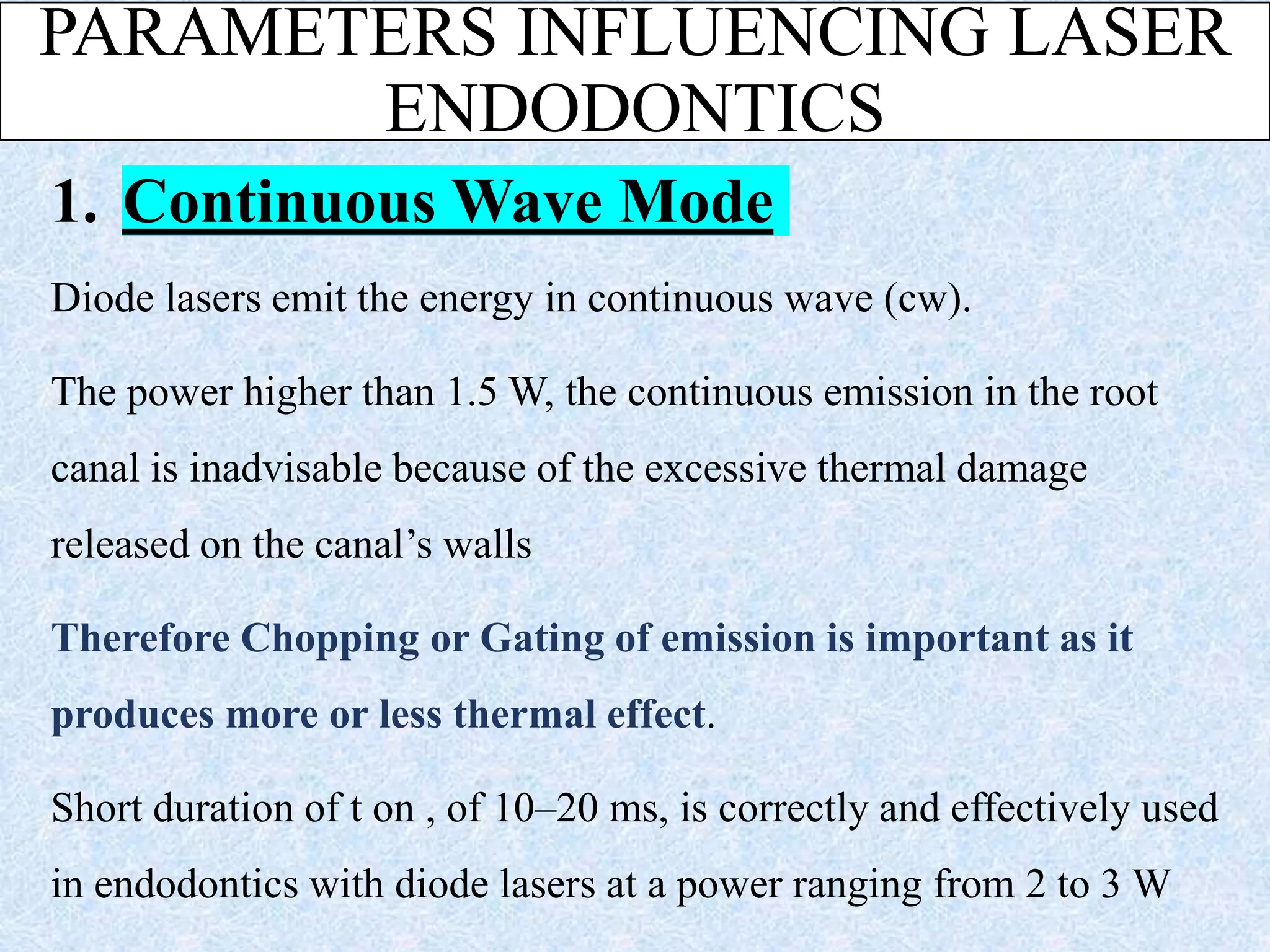 PARAMETERS INFLUENCING LASER ENDODONTICS

1. Continuous Wave Mode

Diode lasers emit the energy in continuous wave (cw).

The power higher than 1.5 W, the continuous emission in the root canal is inadvisable because of the excessive thermal damage released on the canal’s walls

Therefore Chopping or Gating of emission is important as it produces more or less thermal effect.

Short duration of t on , of 10–20 ms, is correctly and effectively used in endodontics with diode lasers at a power ranging from 2 to 3 W